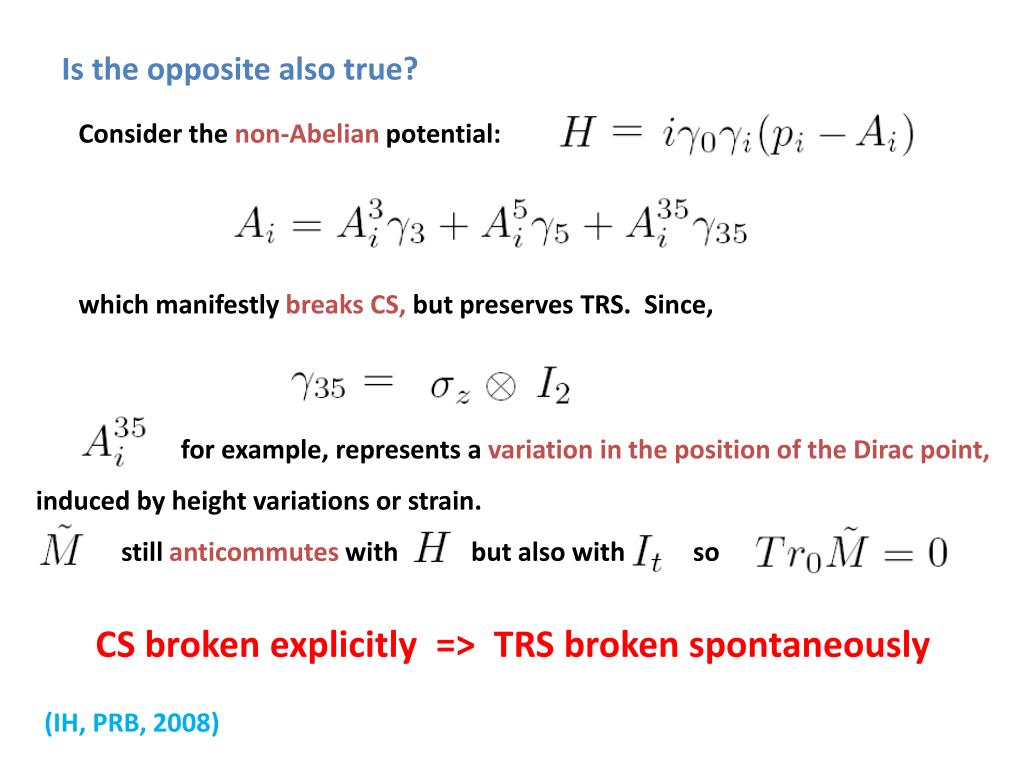 Is the opposite also true?

Consider the non-Abelian potential: $H = i\gamma_0\gamma_i(p_i - A_i)$

$A_i = A_i^3\gamma_3 + A_i^5\gamma_5 + A_i^{35}\gamma_{35}$

which manifestly breaks CS, but preserves TRS. Since,

$\gamma_{35} = \sigma_z \otimes I_2$

$A_i^{35}$ for example, represents a variation in the position of the Dirac point, induced by height variations or strain.

$\tilde{M}$ still anticommutes with $H$ but also with $I_t$ so $Tr_0\tilde{M} = 0$

CS broken explicitly => TRS broken spontaneously

(IH, PRB, 2008)